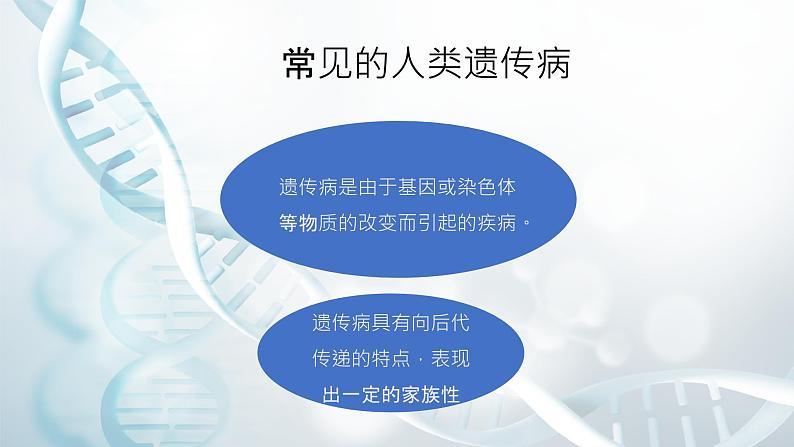 常见的人类遗传病

遗传病是由于基因或染色体等物质的改变而引起的疾病。

遗传病具有向后代传递的特点，表现出一定的家族性